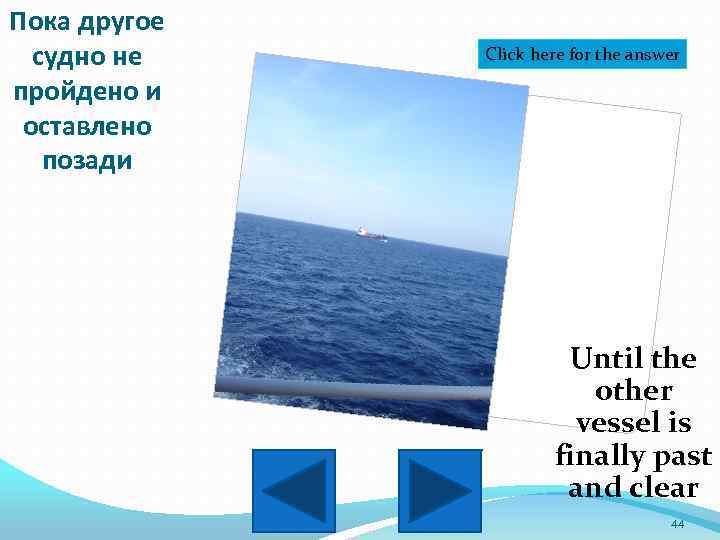 Пока другое судно не пройдено и оставлено позади

Click here for the answer

Until the other vessel is finally past and clear

44